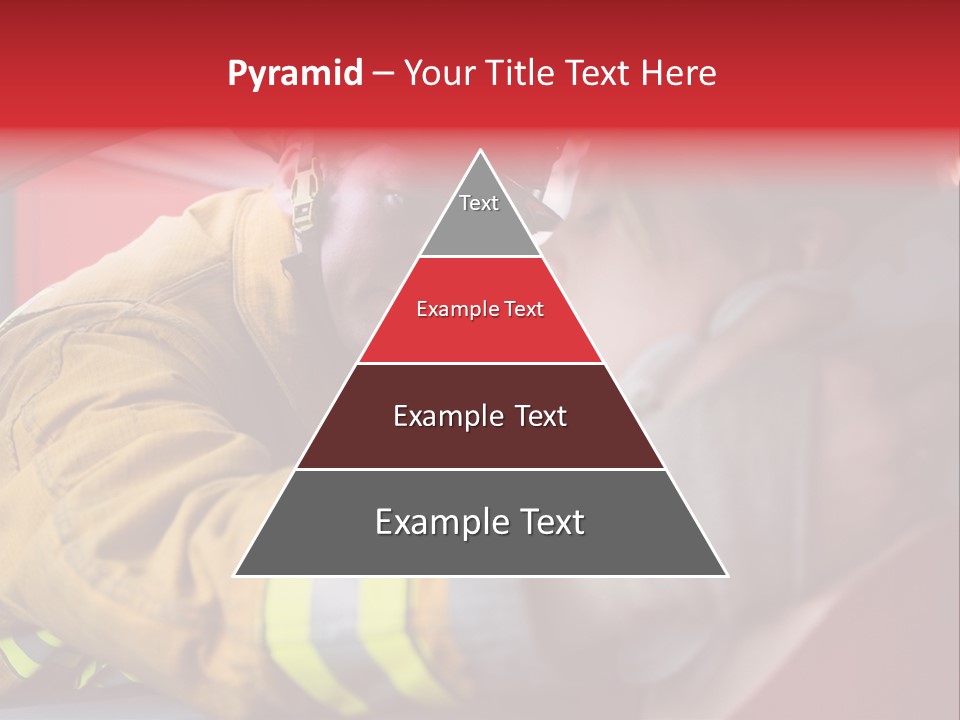 Pyramid – Your Title Text Here

Text

Example Text

Example Text

Example Text